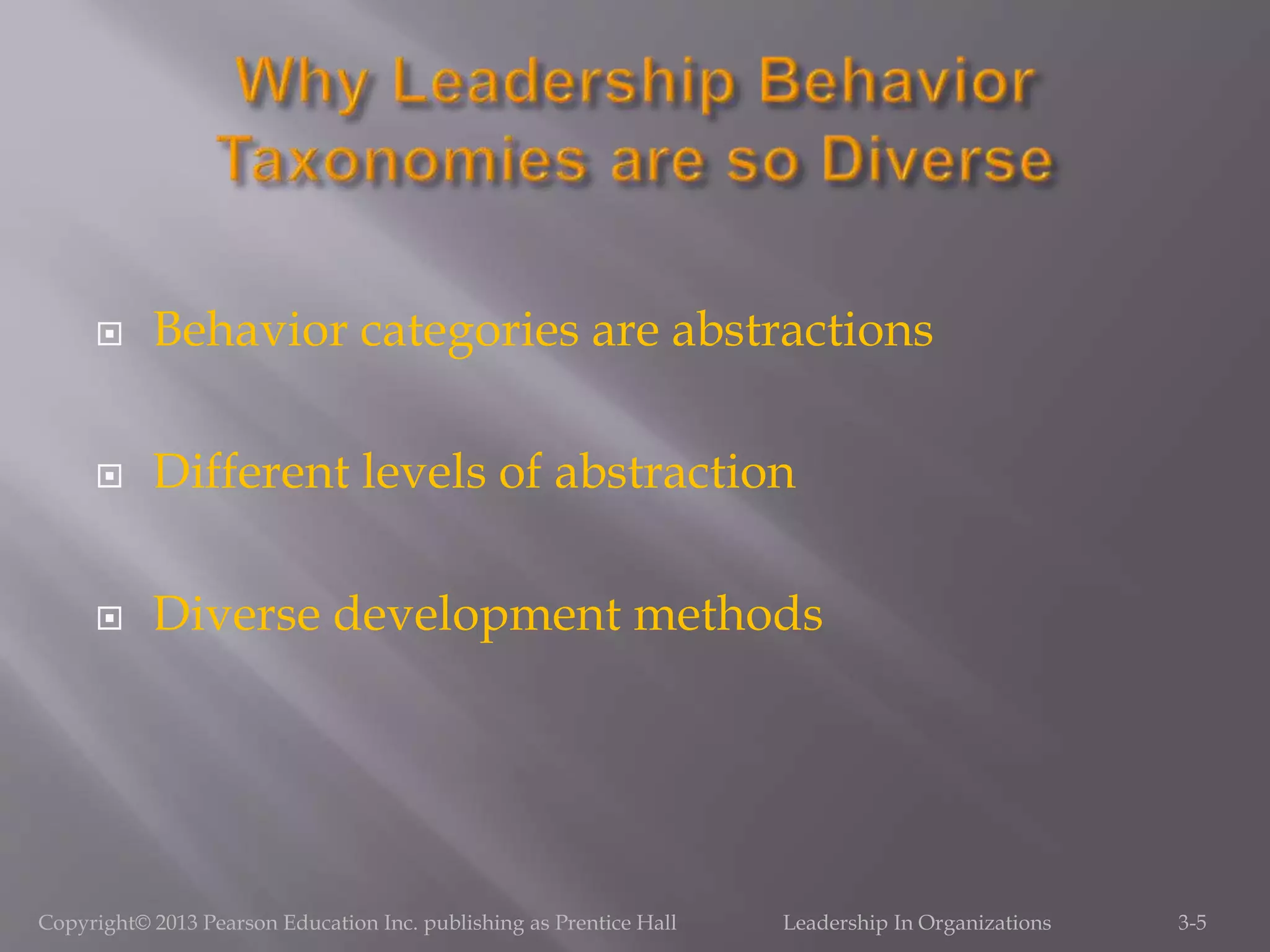 Why Leadership Behavior Taxonomies are so Diverse

Behavior categories are abstractions

Different levels of abstraction

Diverse development methods

Copyright© 2013 Pearson Education Inc. publishing as Prentice Hall Leadership In Organizations 3-5